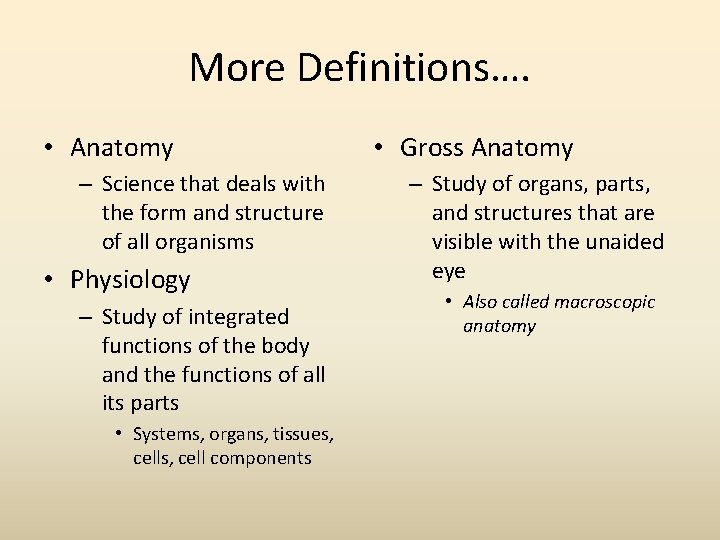 More Definitions….

• Anatomy
– Science that deals with the form and structure of all organisms
• Physiology
– Study of integrated functions of the body and the functions of all its parts
• Systems, organs, tissues, cells, cell components

• Gross Anatomy
– Study of organs, parts, and structures that are visible with the unaided eye
• Also called macroscopic anatomy